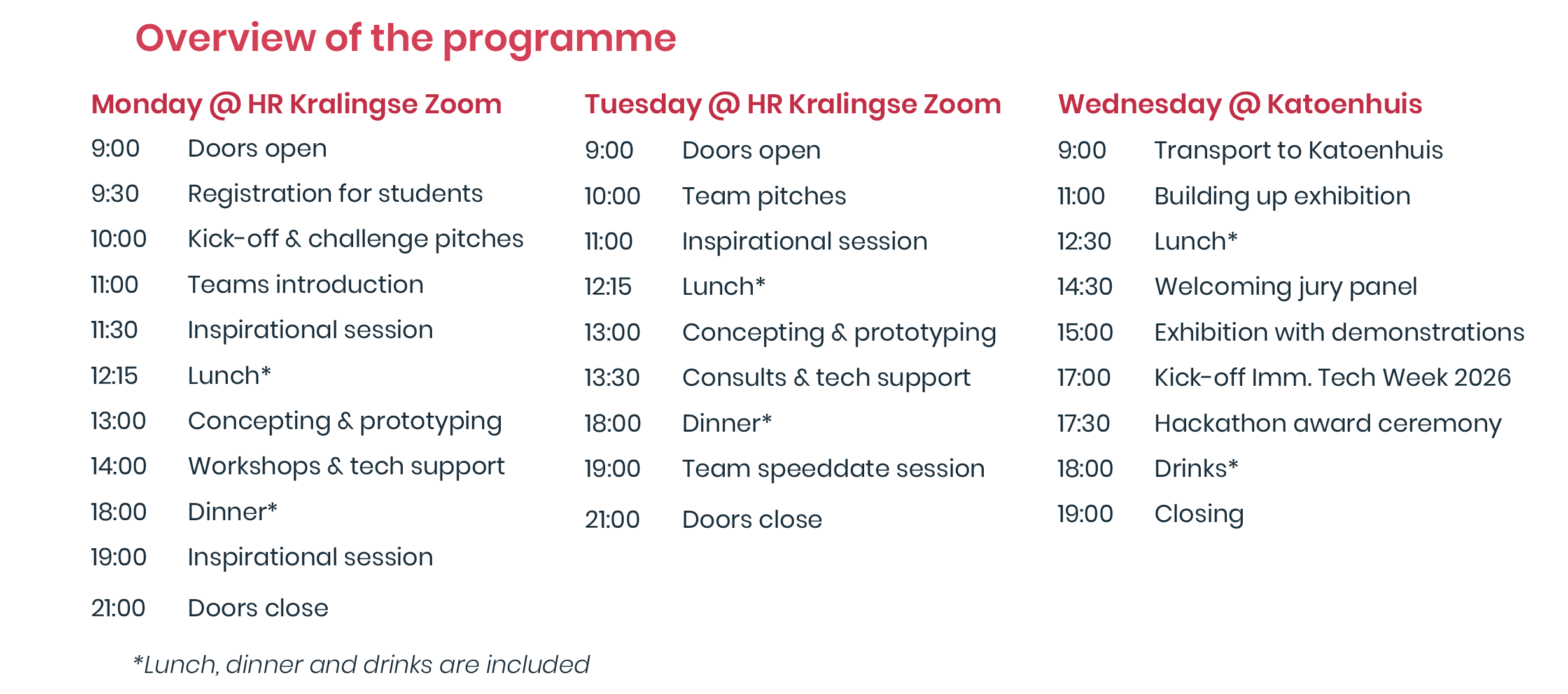 Overview of the programme

Monday @ HR Kralingse Zoom
9:00 Doors open
9:30 Registration for students
10:00 Kick-off & challenge pitches
11:00 Teams introduction
11:30 Inspirational session
12:15 Lunch*
13:00 Concepting & prototyping
14:00 Workshops & tech support
18:00 Dinner*
19:00 Inspirational session
21:00 Doors close

Tuesday @ HR Kralingse Zoom
9:00 Doors open
10:00 Team pitches
11:00 Inspirational session
12:15 Lunch*
13:00 Concepting & prototyping
13:30 Consults & tech support
18:00 Dinner*
19:00 Team speeddate session
21:00 Doors close

Wednesday @ Katoenhuis
9:00 Transport to Katoenhuis
11:00 Building up exhibition
12:30 Lunch*
14:30 Welcoming jury panel
15:00 Exhibition with demonstrations
17:00 Kick-off Imm. Tech Week 2026
17:30 Hackathon award ceremony
18:00 Drinks*
19:00 Closing

*Lunch, dinner and drinks are included